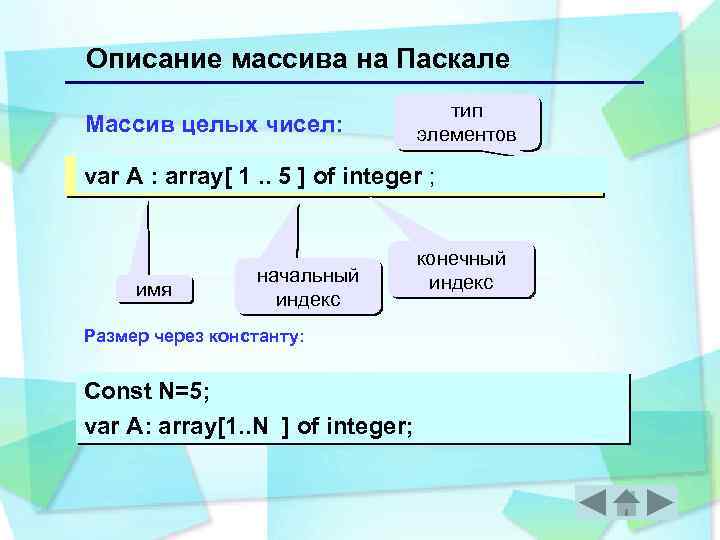 Описание массива на Паскале

Массив целых чисел:

тип элементов

var A : array[ 1 .. 5 ] of integer ;

имя

начальный индекс

конечный индекс

Размер через константу:

Const N=5;
var A: array[1..N ] of integer;